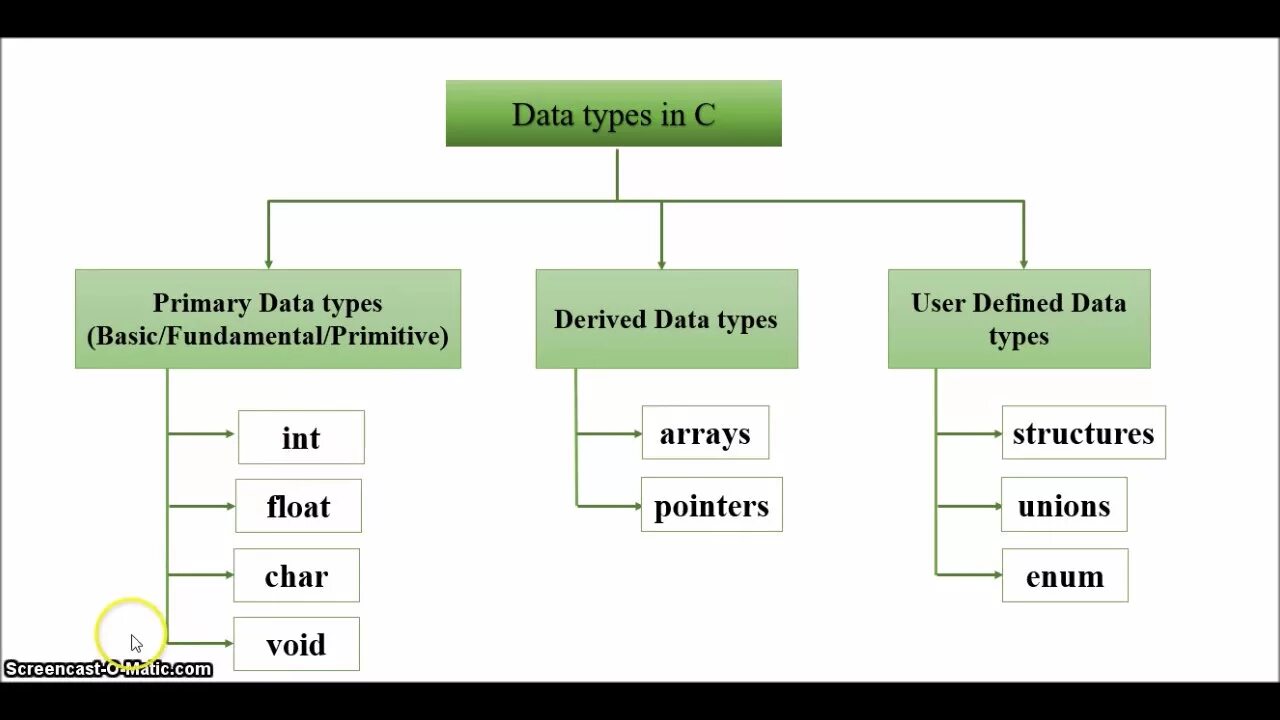 Data types in C

Primary Data types (Basic/Fundamental/Primitive)

int

float

char

void

Derived Data types

arrays

pointers

User Defined Data types

structures

unions

enum

Screencast-O-Matic.com